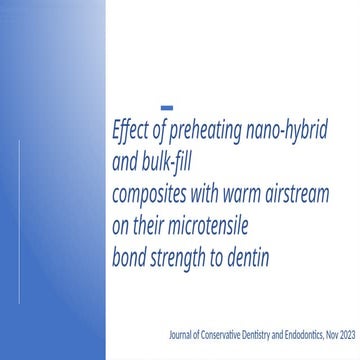 Effect of preheating nano-hybrid and bulk-fill composites with warm airstream on their microtensile bond strength to dentin

Journal of Conservative Dentistry and Endodontics, Nov 2023